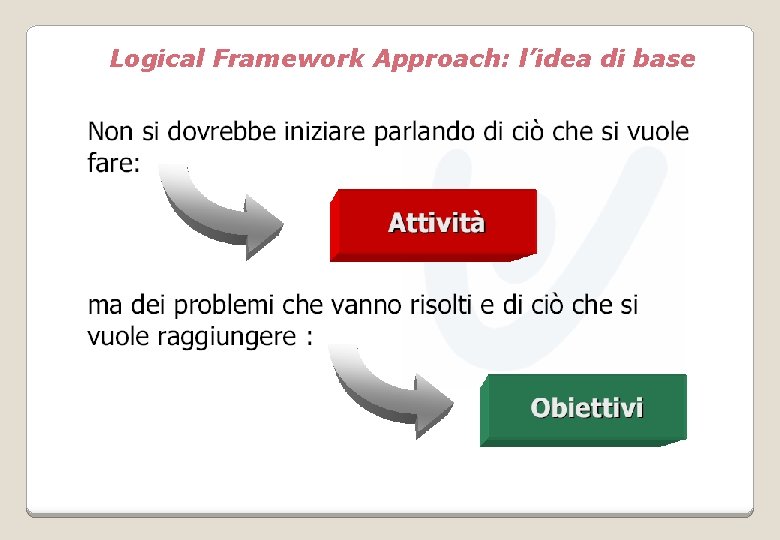 Logical Framework Approach: l'idea di base

Non si dovrebbe iniziare parlando di ciò che si vuole fare:

Attività

ma dei problemi che vanno risolti e di ciò che si vuole raggiungere :

Obiettivi